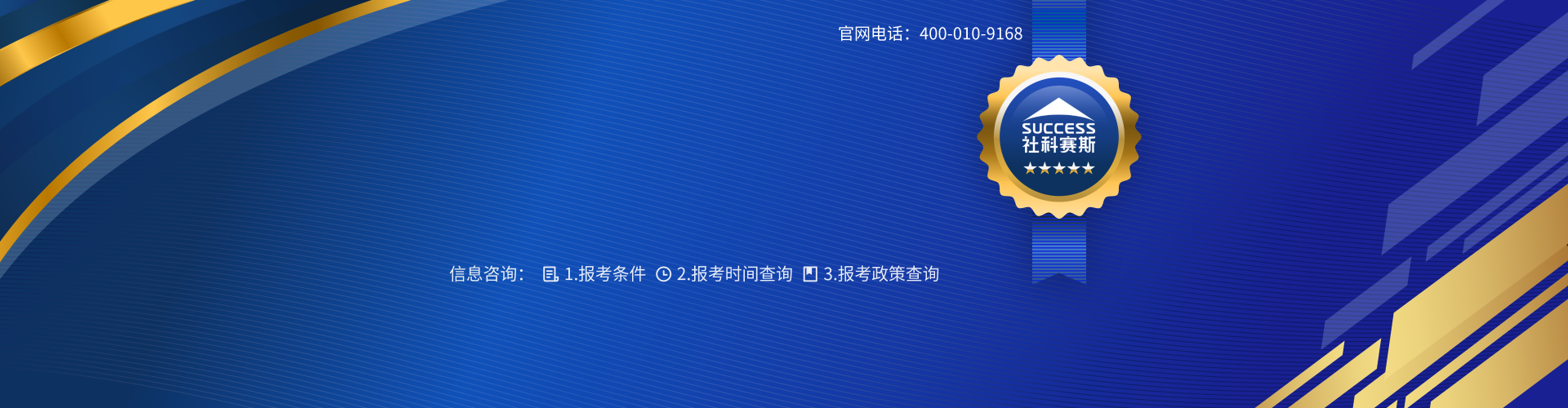 官网电话：400-010-9168

SUCCESS
社科赛斯
★★★★★

信息咨询： 1.报考条件 2.报考时间查询 3.报考政策查询